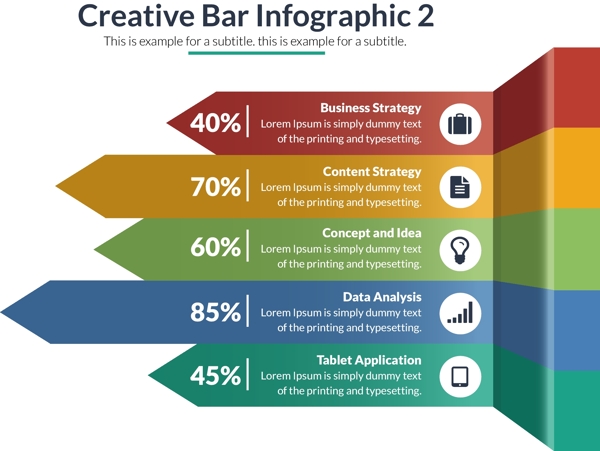 Creative Bar Infographic 2

This is example for a subtitle. this is example for a subtitle.

40%

Business Strategy

Lorem Ipsum is simply dummy text of the printing and typesetting.

70%

Content Strategy

Lorem Ipsum is simply dummy text of the printing and typesetting.

60%

Concept and Idea

Lorem Ipsum is simply dummy text of the printing and typesetting.

85%

Data Analysis

Lorem Ipsum is simply dummy text of the printing and typesetting.

45%

Tablet Application

Lorem Ipsum is simply dummy text of the printing and typesetting.